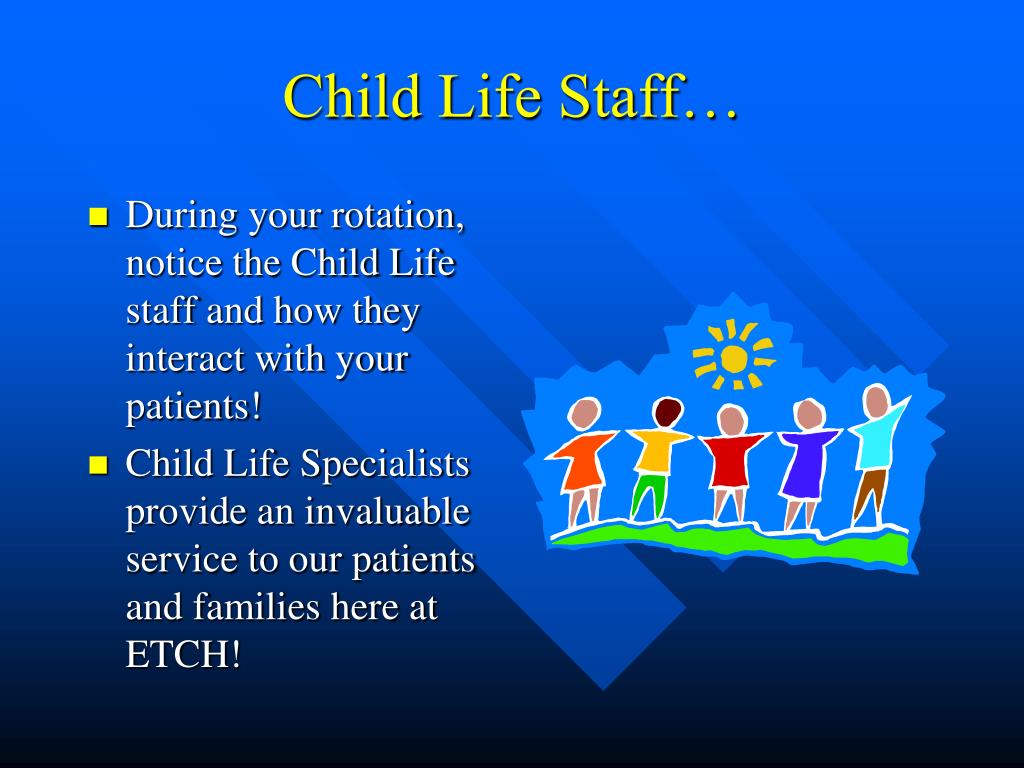 Child Life Staff…

- During your rotation, notice the Child Life staff and how they interact with your patients!
- Child Life Specialists provide an invaluable service to our patients and families here at ETCH!